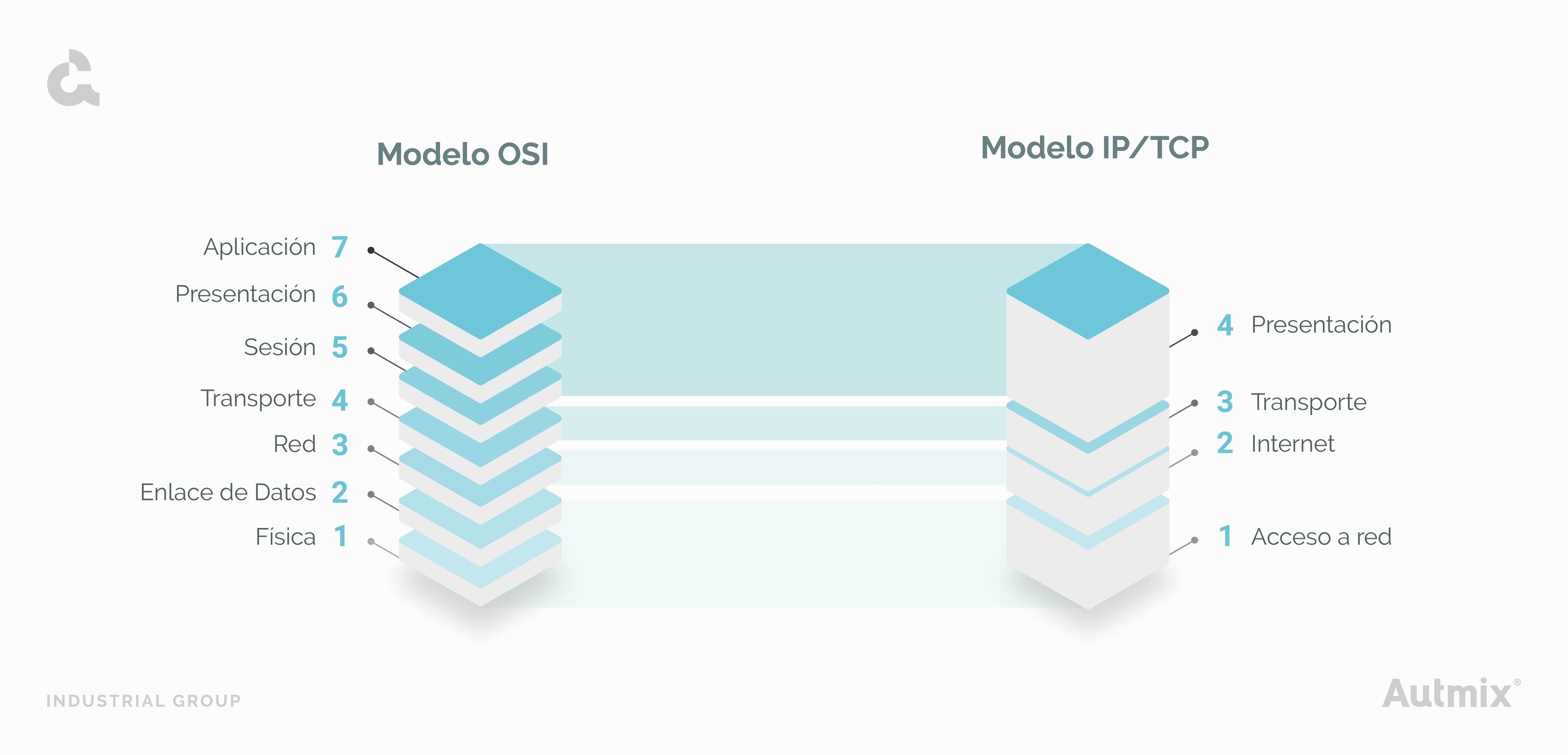 Modelo OSI

Modelo IP/TCP

Aplicación 7
Presentación 6
Sesión 5
Transporte 4
Red 3
Enlace de Datos 2
Física 1

4 Presentación
3 Transporte
2 Internet
1 Acceso a red

INDUSTRIAL GROUP

Autmix®